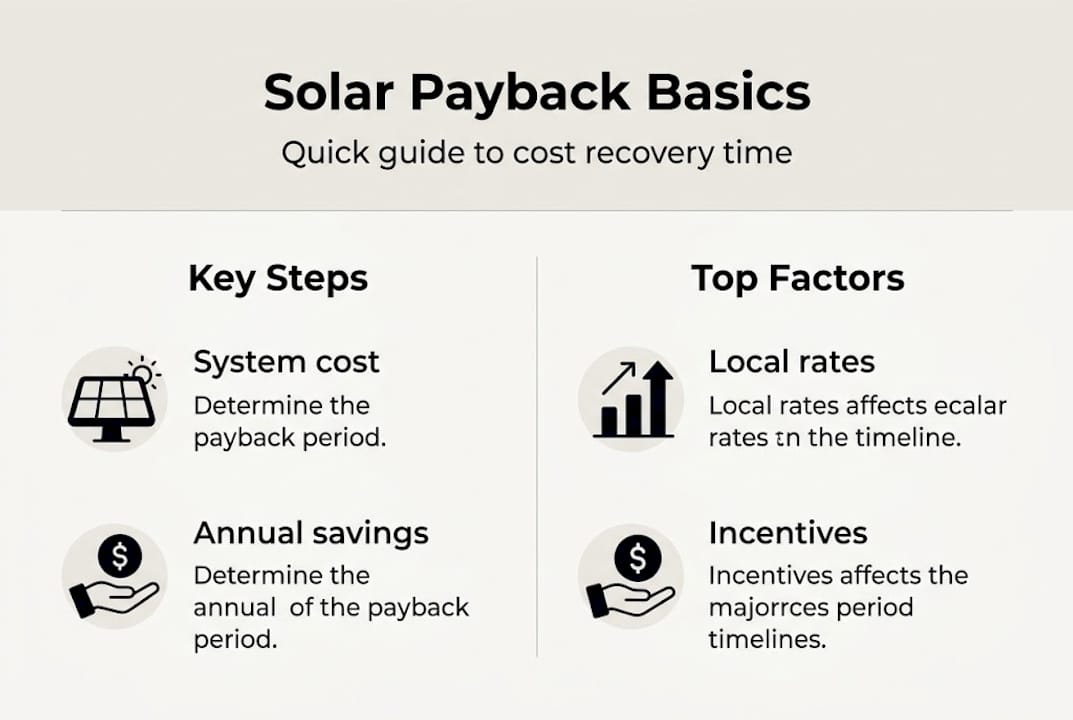 Solar Payback Basics

Quick guide to cost recovery time

Key Steps

System cost

Determine the payback period.

Annual savings

Determine the annual of the payback period.

Top Factors

Local rates

Local rates affects ecalar rates ɪn the timeline.

Incentives

Incentives affects the majorrces period timelines.